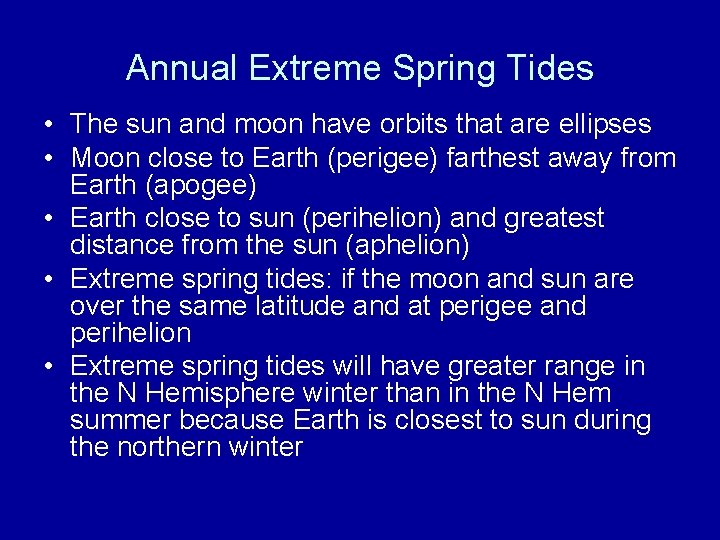 Annual Extreme Spring Tides

• The sun and moon have orbits that are ellipses
• Moon close to Earth (perigee) farthest away from Earth (apogee)
• Earth close to sun (perihelion) and greatest distance from the sun (aphelion)
• Extreme spring tides: if the moon and sun are over the same latitude and at perigee and perihelion
• Extreme spring tides will have greater range in the N Hemisphere winter than in the N Hem summer because Earth is closest to sun during the northern winter